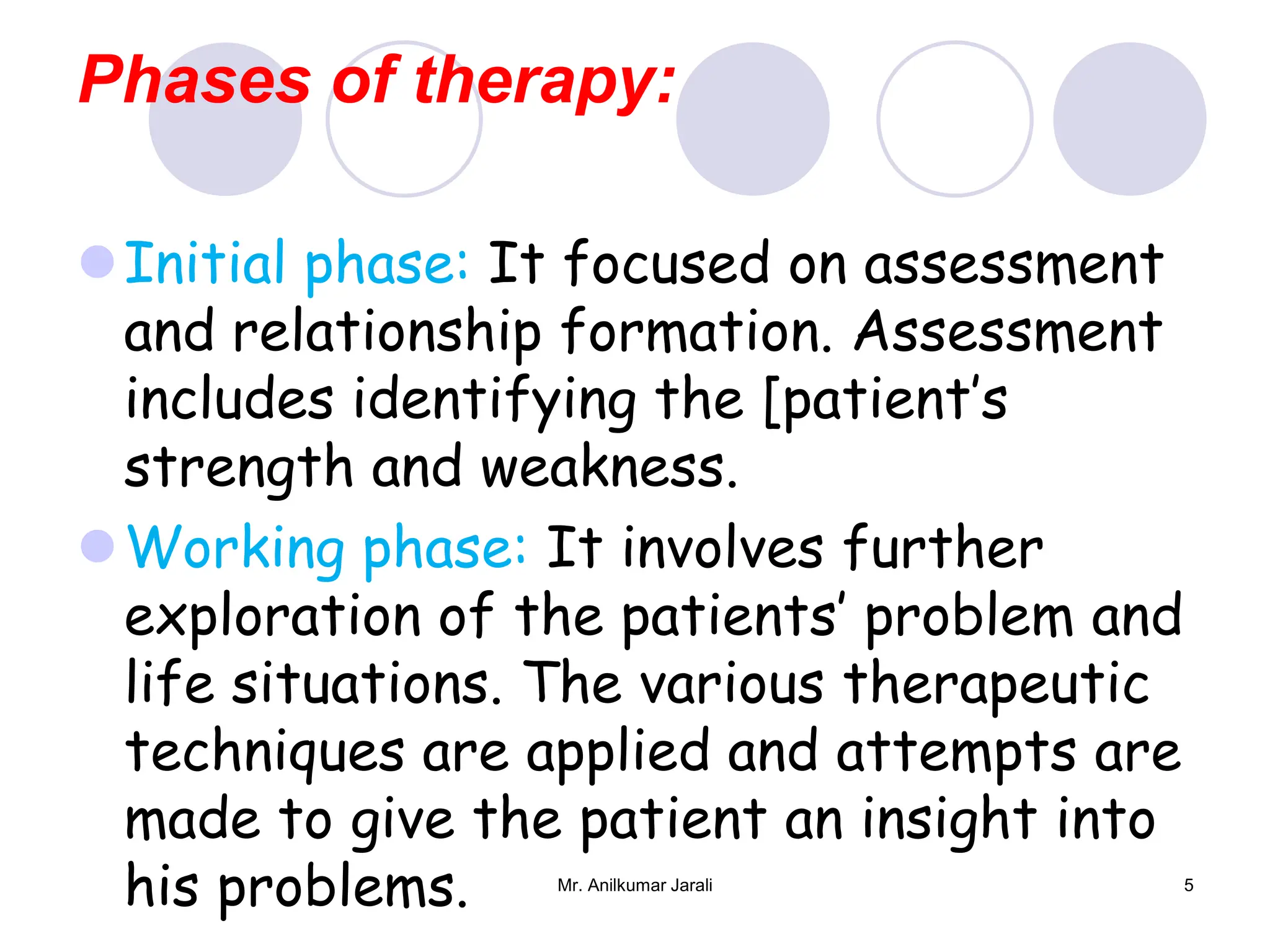 Phases of therapy:

Initial phase: It focused on assessment and relationship formation. Assessment includes identifying the [patient's strength and weakness.

Working phase: It involves further exploration of the patients' problem and life situations. The various therapeutic techniques are applied and attempts are made to give the patient an insight into his problems.

Mr. Anilkumar Jarali

5